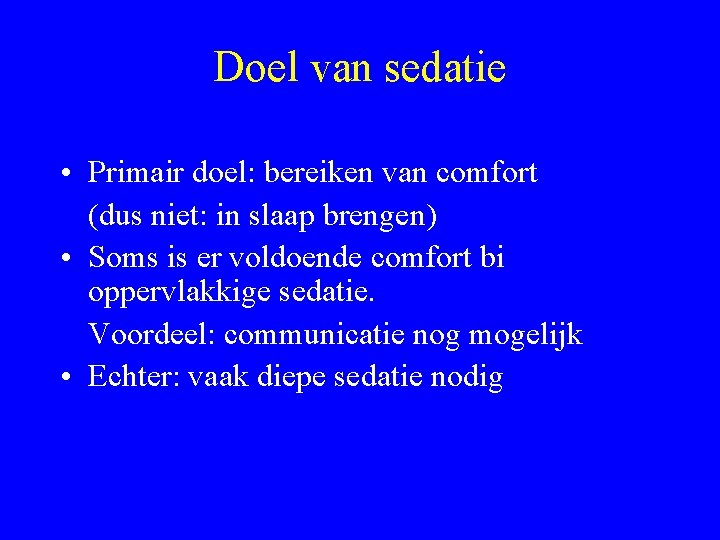 Doel van sedatie

• Primair doel: bereiken van comfort
(dus niet: in slaap brengen)
• Soms is er voldoende comfort bi oppervlakkige sedatie.
Voordeel: communicatie nog mogelijk
• Echter: vaak diepe sedatie nodig